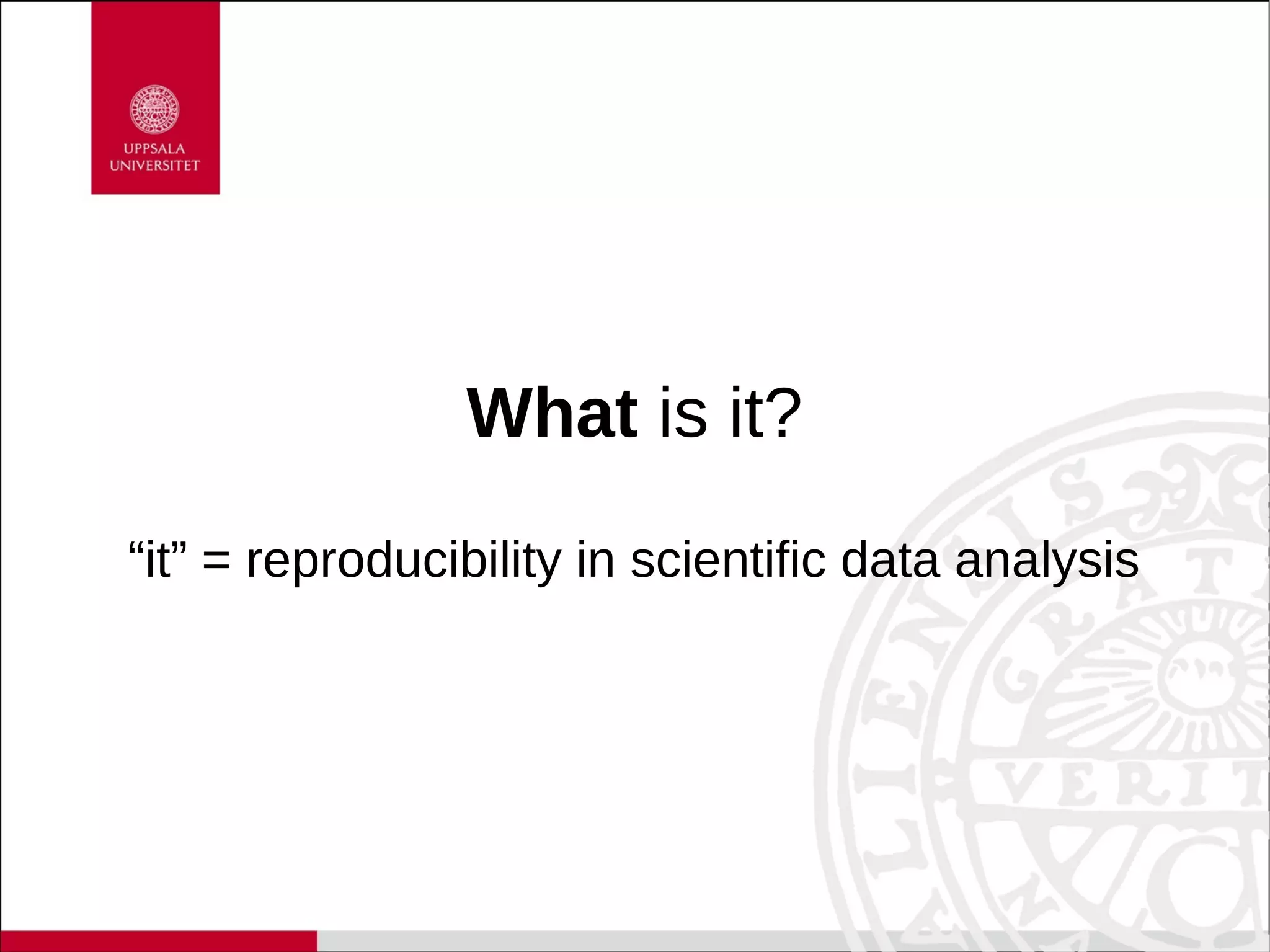 UPPSALA UNIVERSITET

What is it?

“it” = reproducibility in scientific data analysis